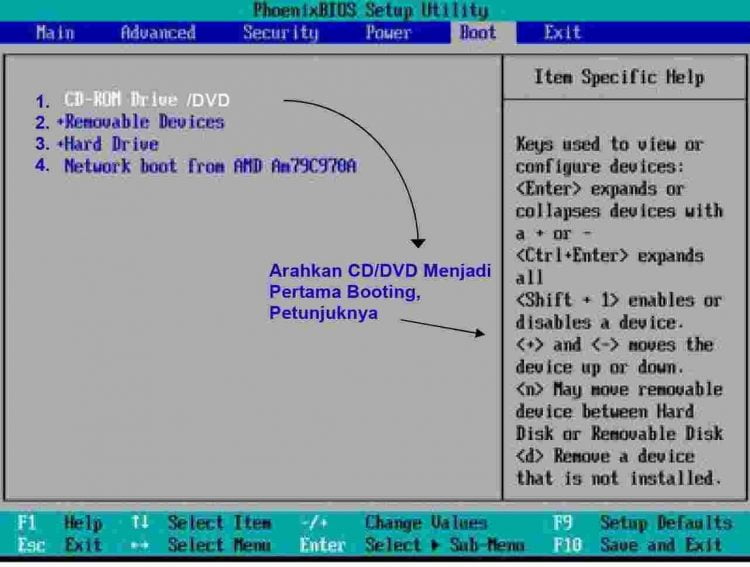 PhoenixBIOS Setup Utility

Main Advanced Security Power Boot Exit

1. CD-ROM Drive /DVD
2. +Removable Devices
3. +Hard Drive
4. Network boot from AMD Am79C970A

Arahkan CD/DVD Menjadi Pertama Booting, Petunjuknya

Item Specific Help

Keys used to view or configure devices: <Enter> expands or collapses devices with a + or - <Ctrl+Enter> expands all <Shift + 1> enables or disables a device. <+> and <-> moves the device up or down. <n> May move removable device between Hard Disk or Removable Disk <d> Remove a device that is not installed.

F1 Help ↑↓ Select Item -/+ Change Values F9 Setup Defaults
Esc Exit ↔ Select Menu Enter Select ▶ Sub-Menu F10 Save and Exit